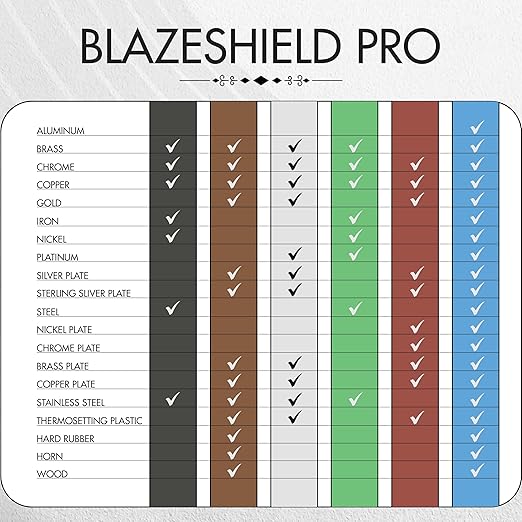 BLAZESHIELD PRO

|  |  |  |  |  |  |  |
|---|---|---|---|---|---|---|
| ALUMINUM |  |  |  |  |  | ✓ |
| BRASS | ✓ | ✓ | ✓ | ✓ |  | ✓ |
| CHROME | ✓ | ✓ | ✓ | ✓ | ✓ | ✓ |
| COPPER | ✓ | ✓ | ✓ | ✓ | ✓ | ✓ |
| GOLD |  | ✓ | ✓ |  | ✓ | ✓ |
| IRON | ✓ |  |  | ✓ |  | ✓ |
| NICKEL | ✓ |  |  | ✓ |  | ✓ |
| PLATINUM |  |  | ✓ | ✓ |  | ✓ |
| SILVER PLATE |  | ✓ | ✓ |  | ✓ | ✓ |
| STERLING SLIVER PLATE |  | ✓ | ✓ |  | ✓ | ✓ |
| STEEL | ✓ |  |  | ✓ |  | ✓ |
| NICKEL PLATE |  |  |  |  | ✓ | ✓ |
| CHROME PLATE |  |  |  |  | ✓ | ✓ |
| BRASS PLATE |  | ✓ | ✓ |  | ✓ | ✓ |
| COPPER PLATE |  | ✓ | ✓ |  | ✓ | ✓ |
| STAINLESS STEEL | ✓ | ✓ | ✓ | ✓ |  | ✓ |
| THERMOSETTING PLASTIC |  | ✓ | ✓ |  | ✓ | ✓ |
| HARD RUBBER |  | ✓ |  |  |  | ✓ |
| HORN |  | ✓ |  |  |  | ✓ |
| WOOD |  | ✓ |  |  |  | ✓ |